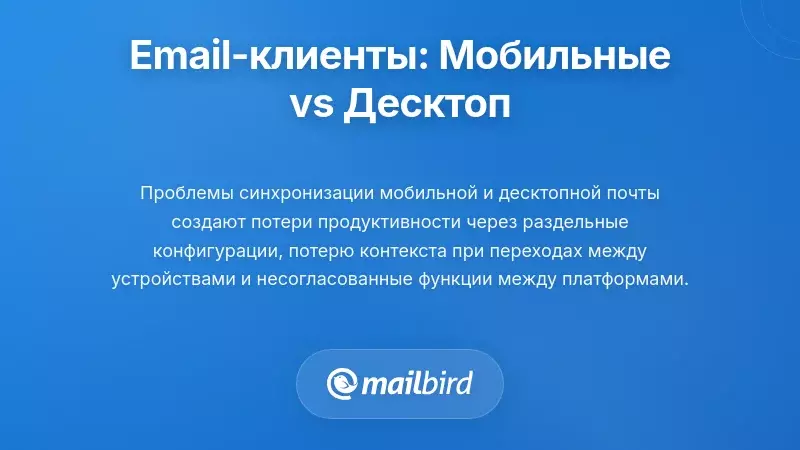 Email-клиенты: Мобильные vs Десктоп

Проблемы синхронизации мобильной и десктопной почты создают потери продуктивности через раздельные конфигурации, потерю контекста при переходах между устройствами и несогласованные функции между платформами.

mailbird